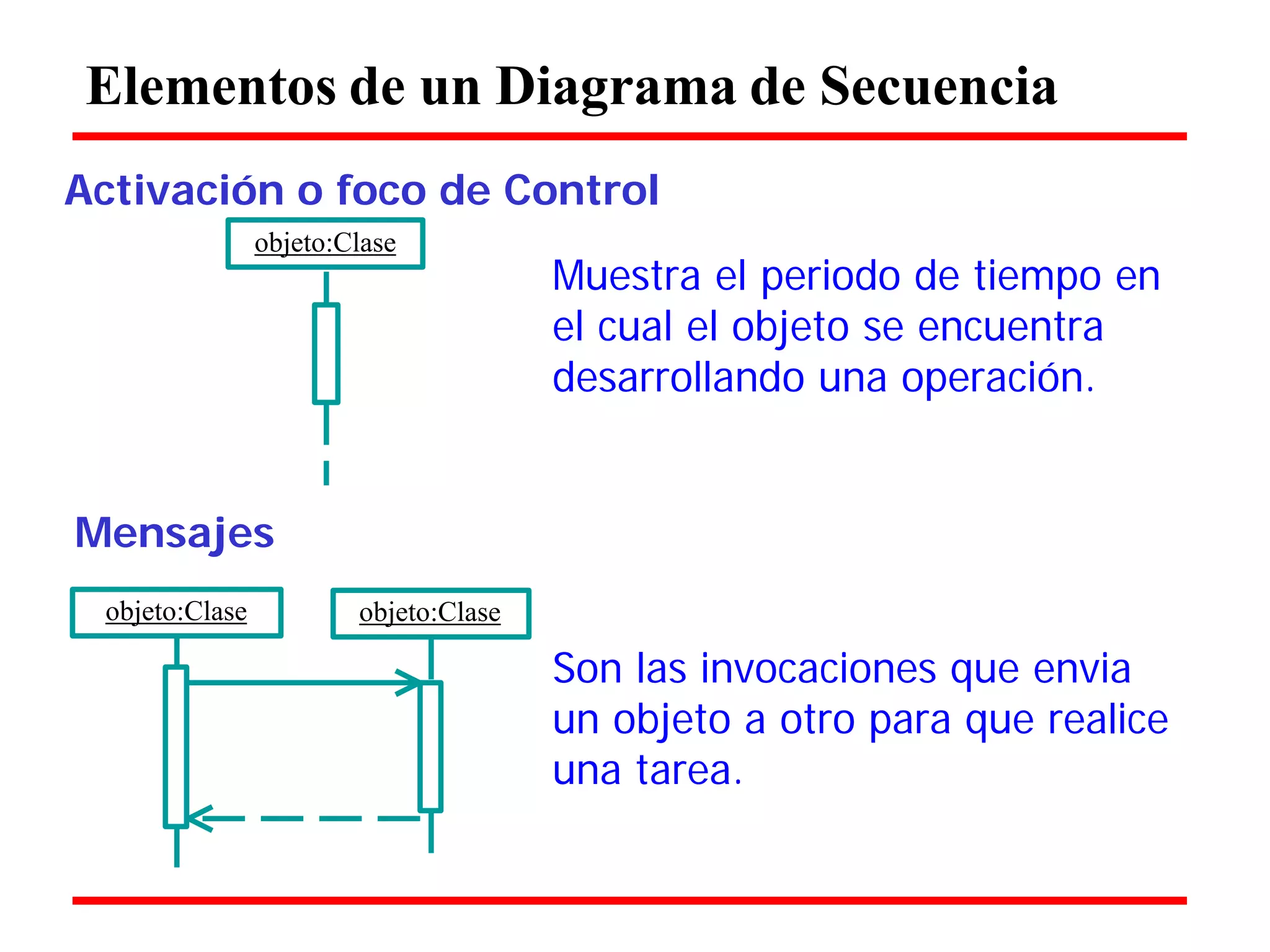 Elementos de un Diagrama de Secuencia

Activación o foco de Control

objeto:Clase

Muestra el periodo de tiempo en el cual el objeto se encuentra desarrollando una operación.

Mensajes

objeto:Clase

objeto:Clase

Son las invocaciones que envia un objeto a otro para que realice una tarea.